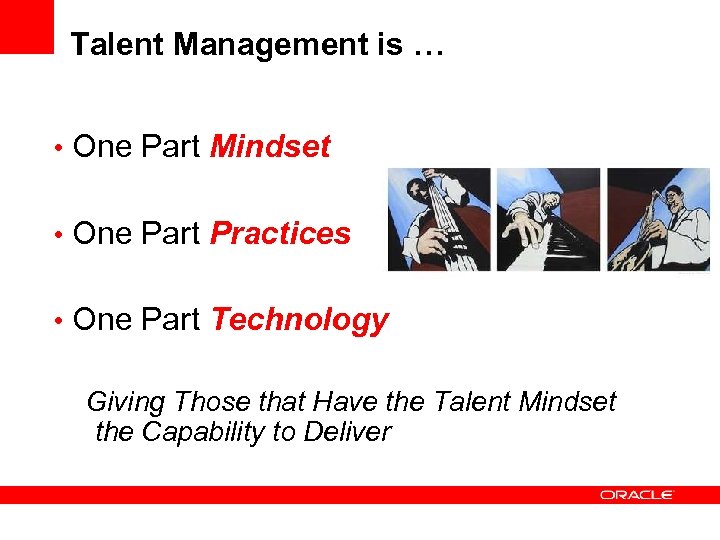 Talent Management is …

• One Part Mindset

• One Part Practices

• One Part Technology

Giving Those that Have the Talent Mindset the Capability to Deliver

ORACLE